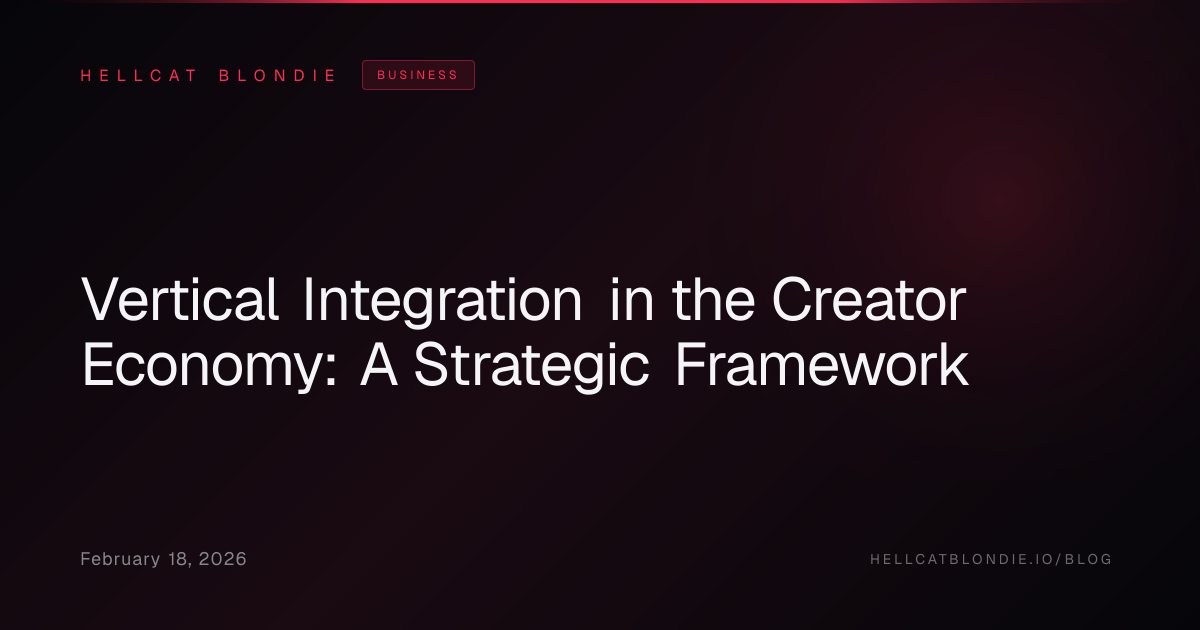 HELLCAT BLONDIE
BUSINESS

Vertical Integration in the Creator Economy: A Strategic Framework

February 18, 2026
HELLCATBLONDIE.IO/BLOG